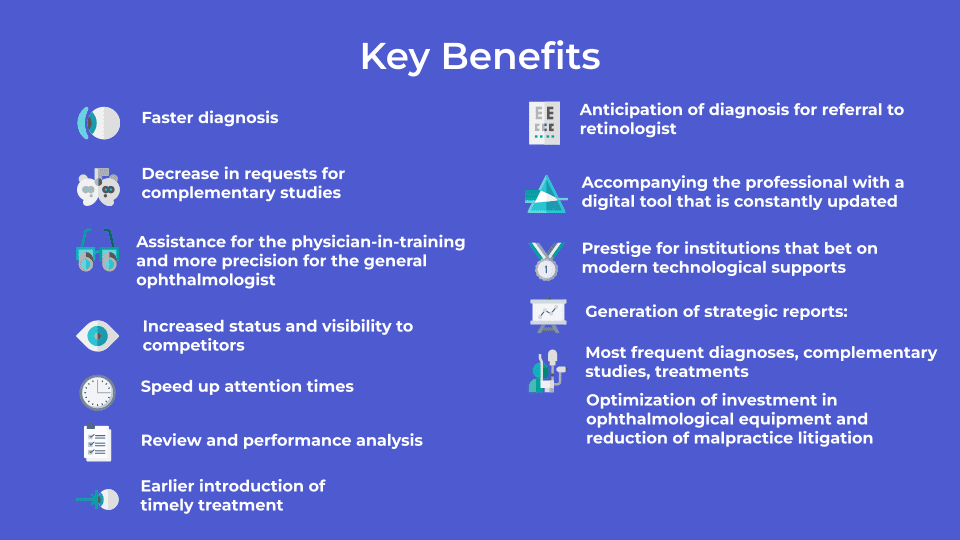 Key Benefits

Faster diagnosis

Decrease in requests for complementary studies

Assistance for the physician-in-training and more precision for the general ophthalmologist

Increased status and visibility to competitors

Speed up attention times

Review and performance analysis

Earlier introduction of timely treatment

Anticipation of diagnosis for referral to retinologist

Accompanying the professional with a digital tool that is constantly updated

Prestige for institutions that bet on modern technological supports

Generation of strategic reports:

Most frequent diagnoses, complementary studies, treatments

Optimization of investment in ophthalmological equipment and reduction of malpractice litigation